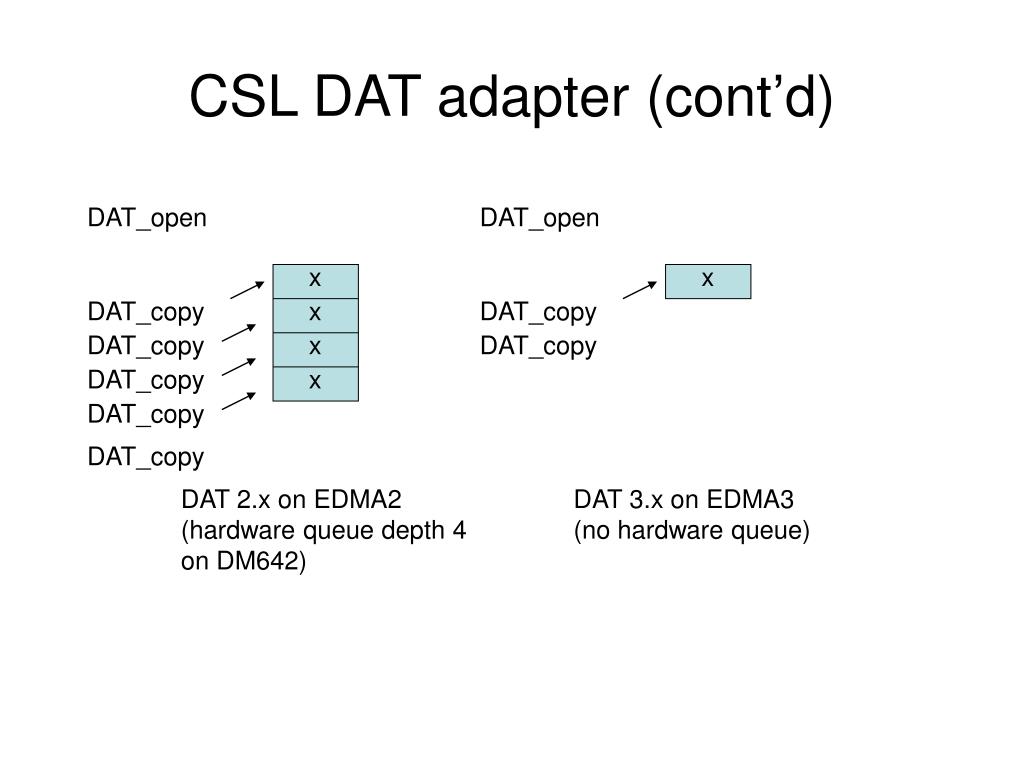 CSL DAT adapter (cont’d)

DAT_open

DAT_copy
DAT_copy
DAT_copy
DAT_copy
DAT_copy

x
x
x
x

DAT 2.x on EDMA2
(hardware queue depth 4 on DM642)

DAT_open

DAT_copy
DAT_copy

x

DAT 3.x on EDMA3
(no hardware queue)